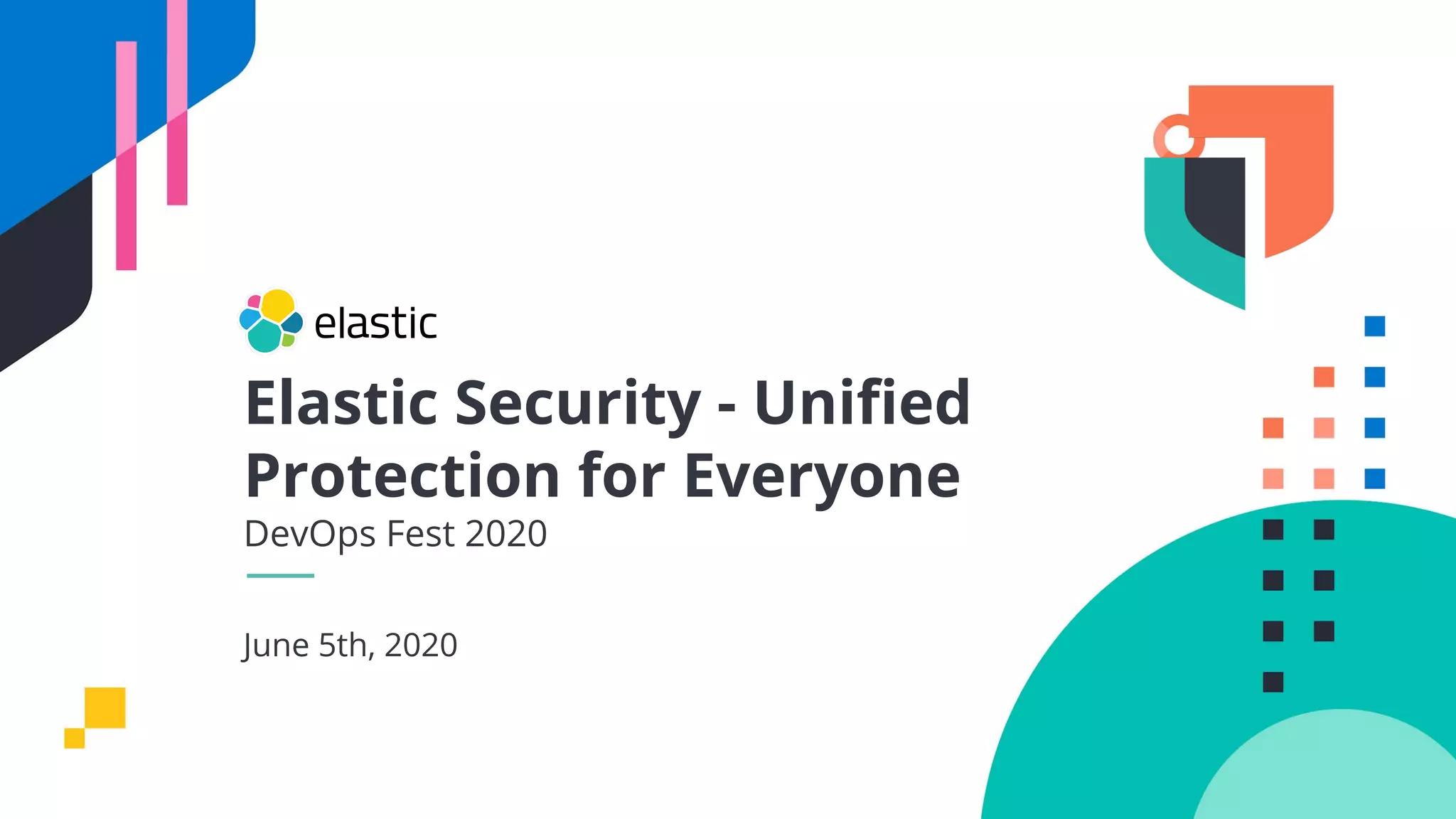 elastic

Elastic Security - Unified Protection for Everyone

DevOps Fest 2020

June 5th, 2020